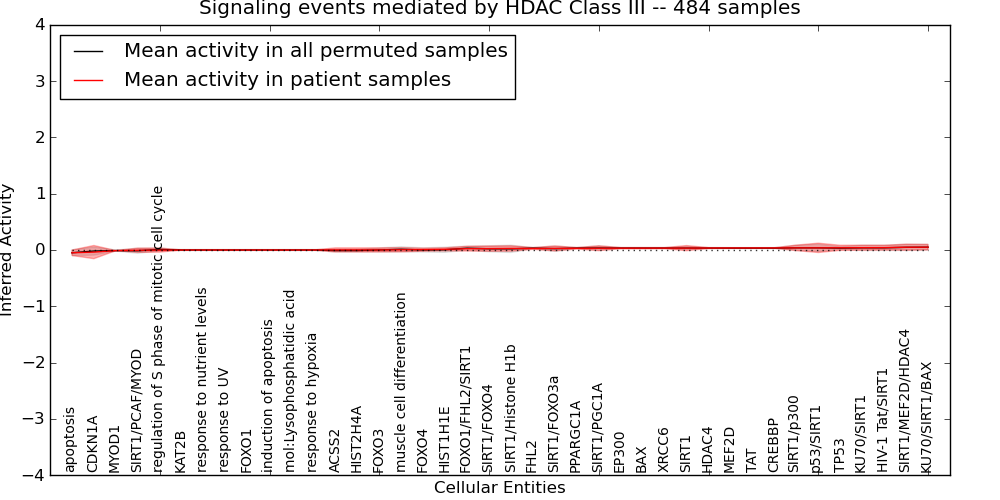 Signaling events mediated by HDAC Class III -- 484 samples

Mean activity in all permuted samples
Mean activity in patient samples

Inferred Activity

4
3
2
1
0
−1
−2
−3
−4

apoptosis
CDKN1A
MYOD1
SIRT1/PCAF/MYOD
regulation of S phase of mitotic cell cycle
KAT2B
response to nutrient levels
response to UV
FOXO1
induction of apoptosis
mol:Lysophosphatidic acid
response to hypoxia
ACSS2
HIST2H4A
FOXO3
muscle cell differentiation
FOXO4
HIST1H1E
FOXO1/FHL2/SIRT1
SIRT1/FOXO4
SIRT1/Histone H1b
FHL2
SIRT1/FOXO3a
PPARGC1A
SIRT1/PGC1A
EP300
BAX
XRCC6
SIRT1
HDAC4
MEF2D
TAT
CREBBP
SIRT1/p300
p53/SIRT1
TP53
KU70/SIRT1
HIV-1 Tat/SIRT1
SIRT1/MEF2D/HDAC4
KU70/SIRT1/BAX

Cellular Entities